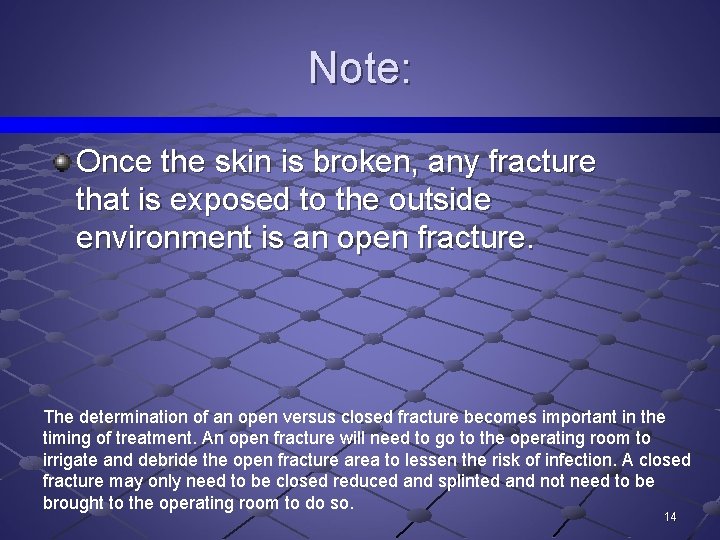 Note:

Once the skin is broken, any fracture that is exposed to the outside environment is an open fracture.

The determination of an open versus closed fracture becomes important in the timing of treatment. An open fracture will need to go to the operating room to irrigate and debride the open fracture area to lessen the risk of infection. A closed fracture may only need to be closed reduced and splinted and not need to be brought to the operating room to do so.

14